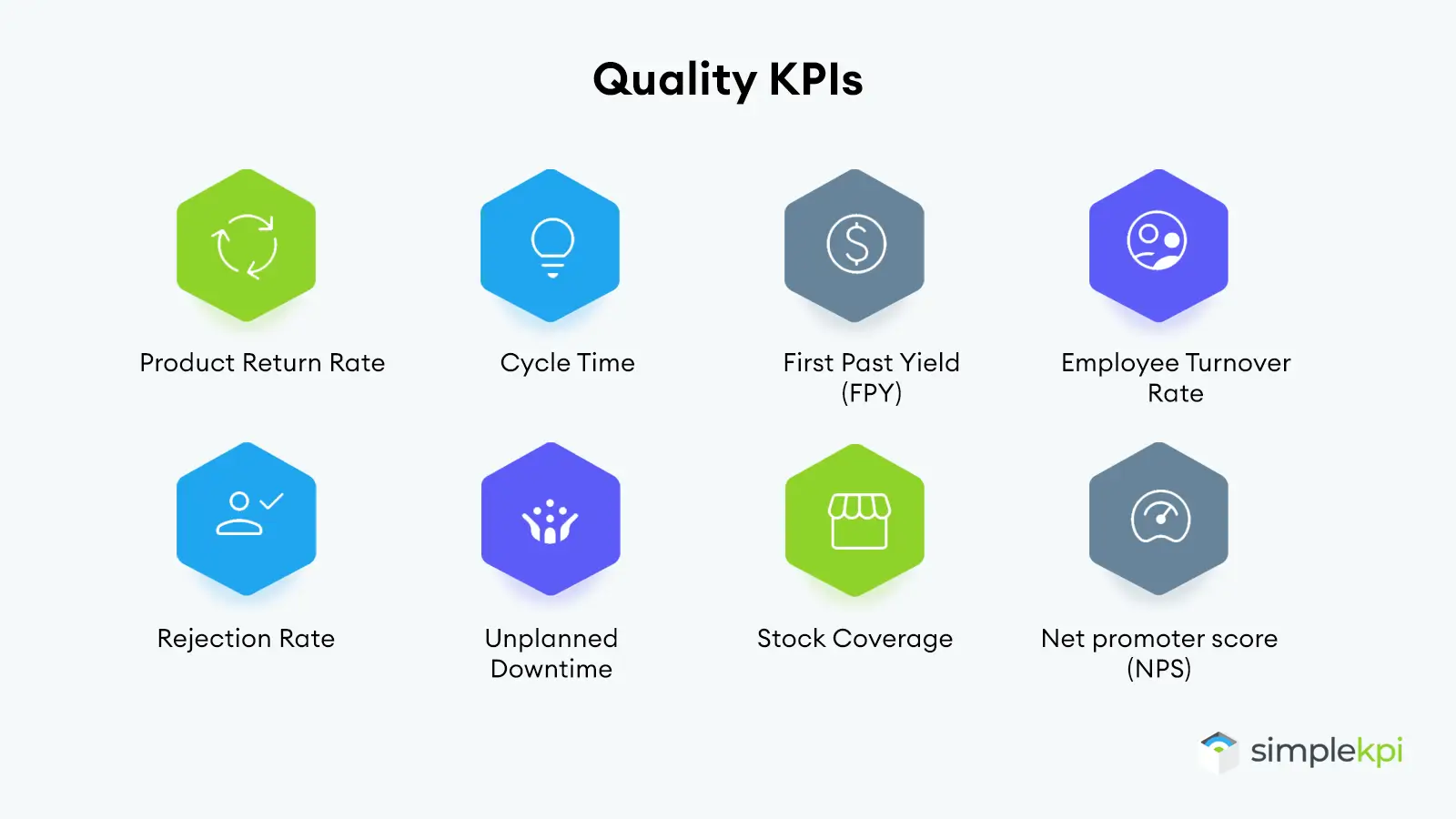 Quality KPIs

Product Return Rate

Cycle Time

First Past Yield (FPY)

Employee Turnover Rate

Rejection Rate

Unplanned Downtime

Stock Coverage

Net promoter score (NPS)

simplekpi